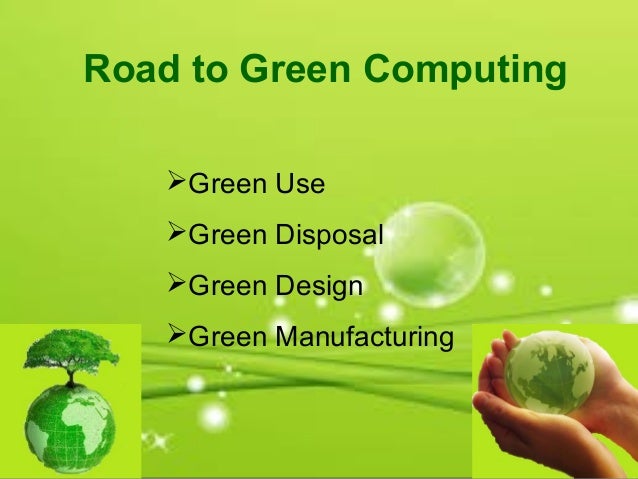 Road to Green Computing

➢Green Use
➢Green Disposal
➢Green Design
➢Green Manufacturing